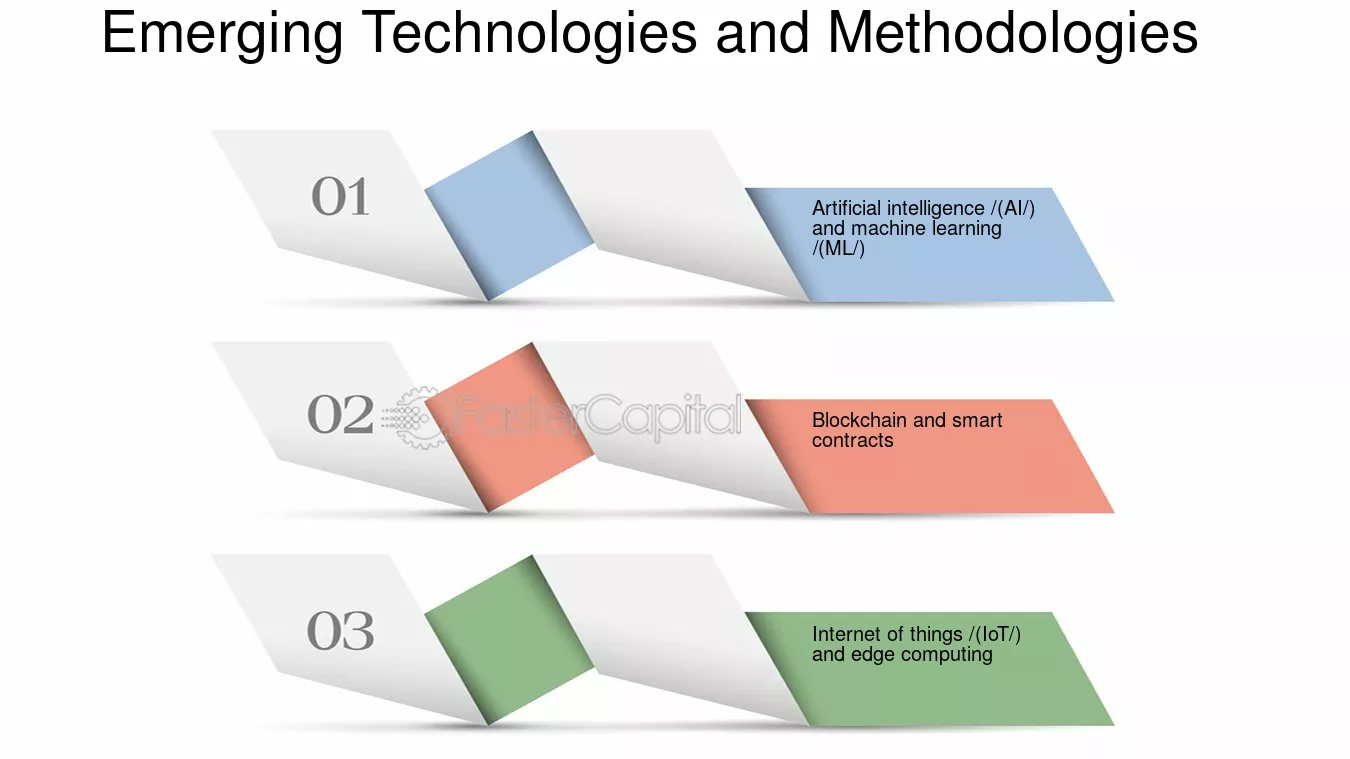 Emerging Technologies and Methodologies

01

Artificial intelligence /(AI/) and machine learning /(ML/)

02

FasterCapital

Blockchain and smart contracts

03

Internet of things /(IoT/) and edge computing